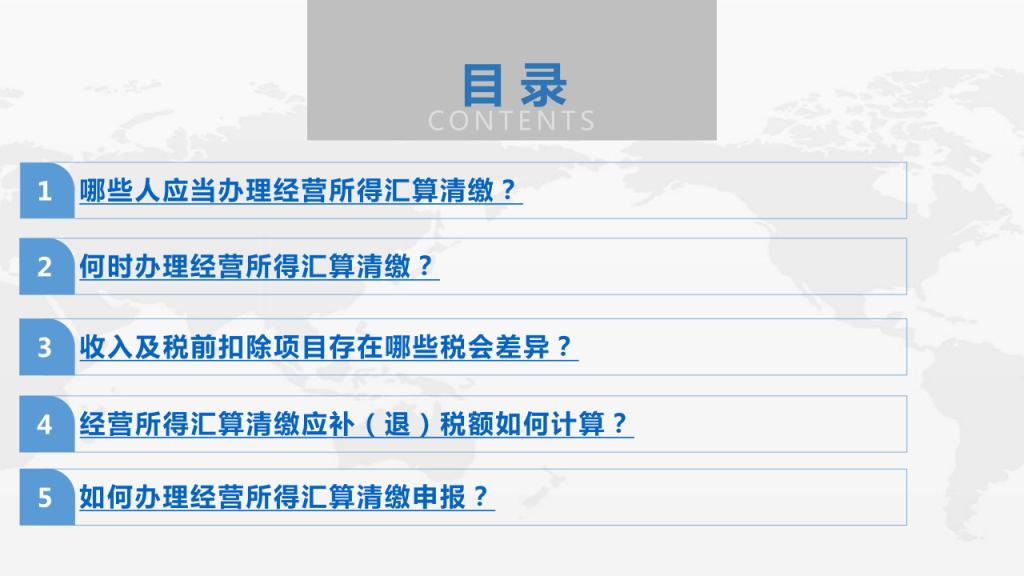 目录
CONTENTS

1 哪些人应当办理经营所得汇算清缴？

2 何时办理经营所得汇算清缴？

3 收入及税前扣除项目存在哪些税会差异？

4 经营所得汇算清缴应补（退）税额如何计算？

5 如何办理经营所得汇算清缴申报？